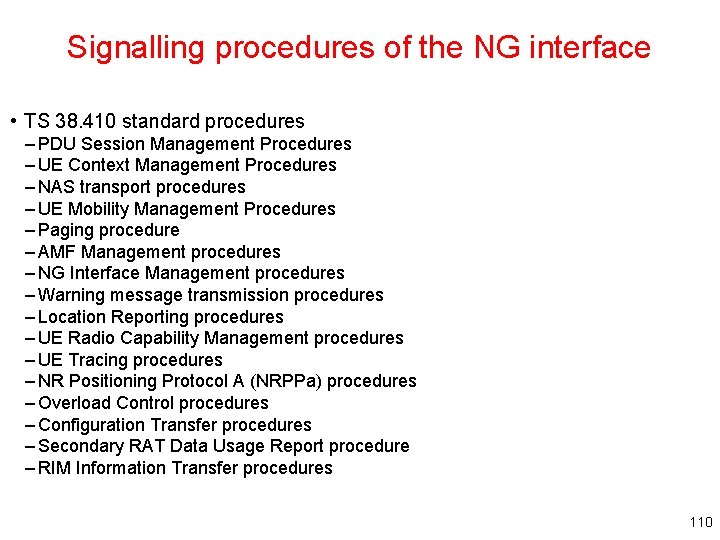 Signalling procedures of the NG interface

• TS 38.410 standard procedures
– PDU Session Management Procedures
– UE Context Management Procedures
– NAS transport procedures
– UE Mobility Management Procedures
– Paging procedure
– AMF Management procedures
– NG Interface Management procedures
– Warning message transmission procedures
– Location Reporting procedures
– UE Radio Capability Management procedures
– UE Tracing procedures
– NR Positioning Protocol A (NRPPa) procedures
– Overload Control procedures
– Configuration Transfer procedures
– Secondary RAT Data Usage Report procedure
– RIM Information Transfer procedures

110